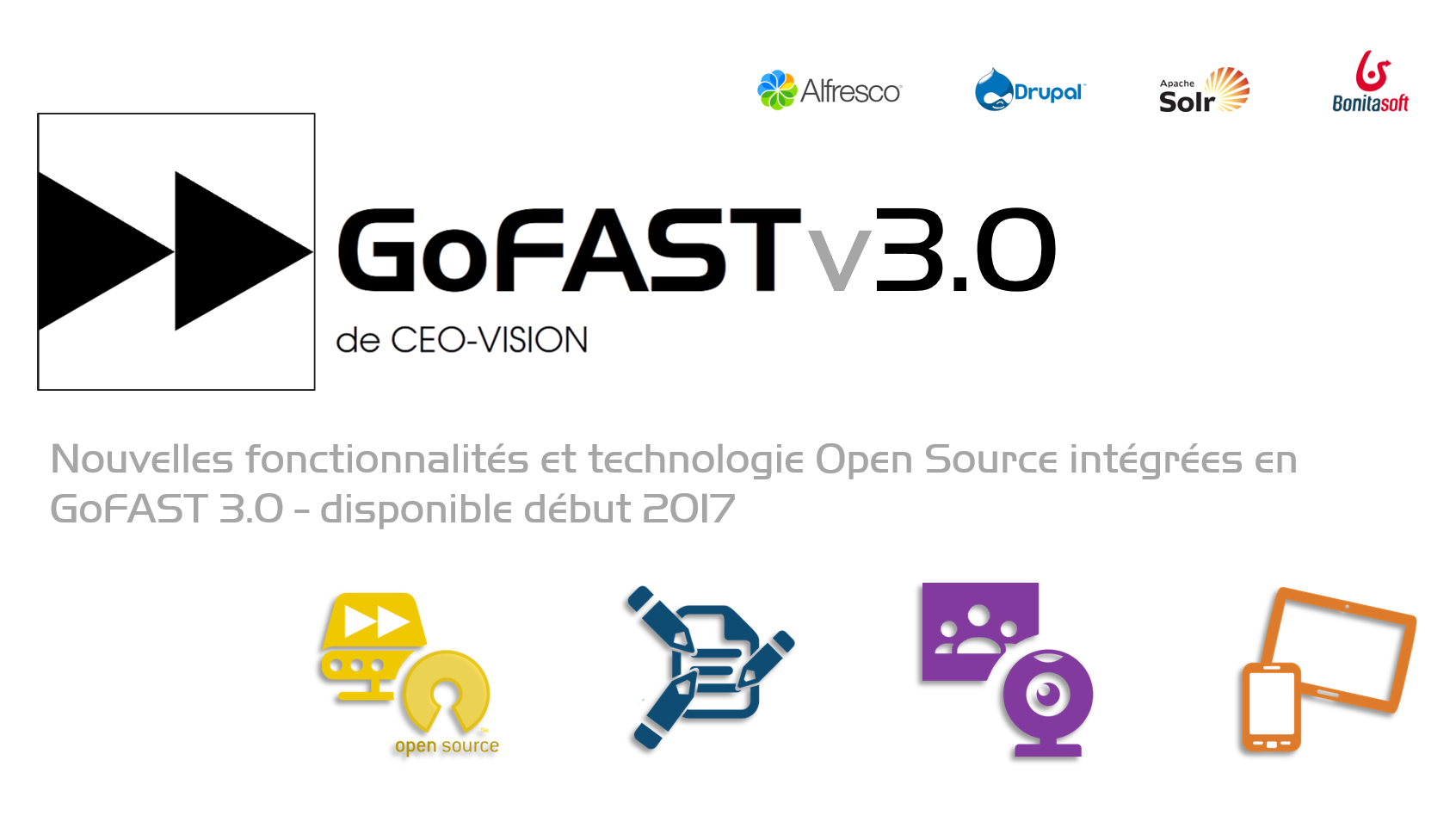 Alfresco

Drupal

Apache Solr

Bonitasoft

GoFASTv3.0

de CEO-VISION

Nouvelles fonctionnalités et technologie Open Source intégrées en GoFAST 3.0 - disponible début 2017

open source